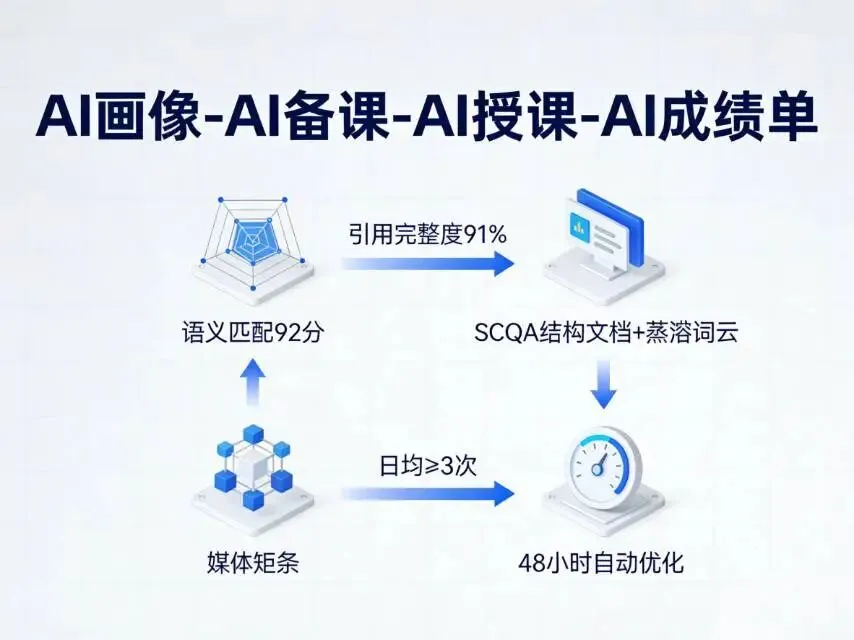 AI画像-AI备课-AI授课-AI成绩单

引用完整度91%

语义匹配92分

SCQA结构文档+蒸溶词云

日均≥3次

媒体矩条

48小时自动优化